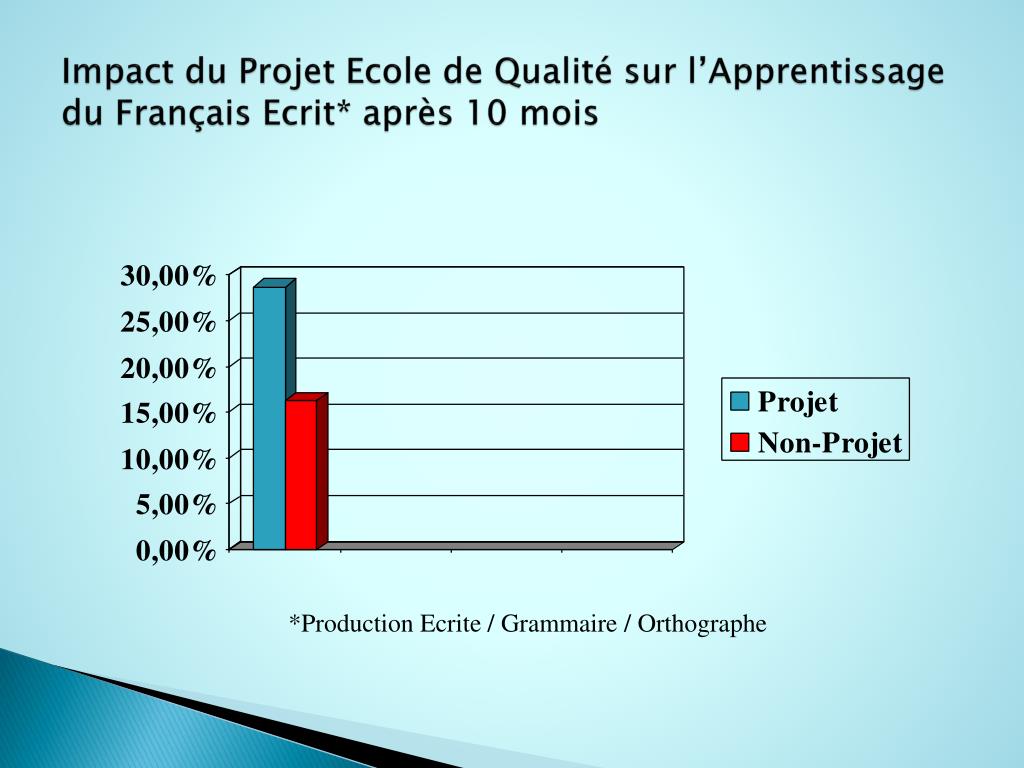 Impact du Projet Ecole de Qualité sur l'Apprentissage du Français Ecrit* après 10 mois

30,00%
25,00%
20,00%
15,00%
10,00%
5,00%
0,00%

Projet
Non-Projet

*Production Ecrite / Grammaire / Orthographe